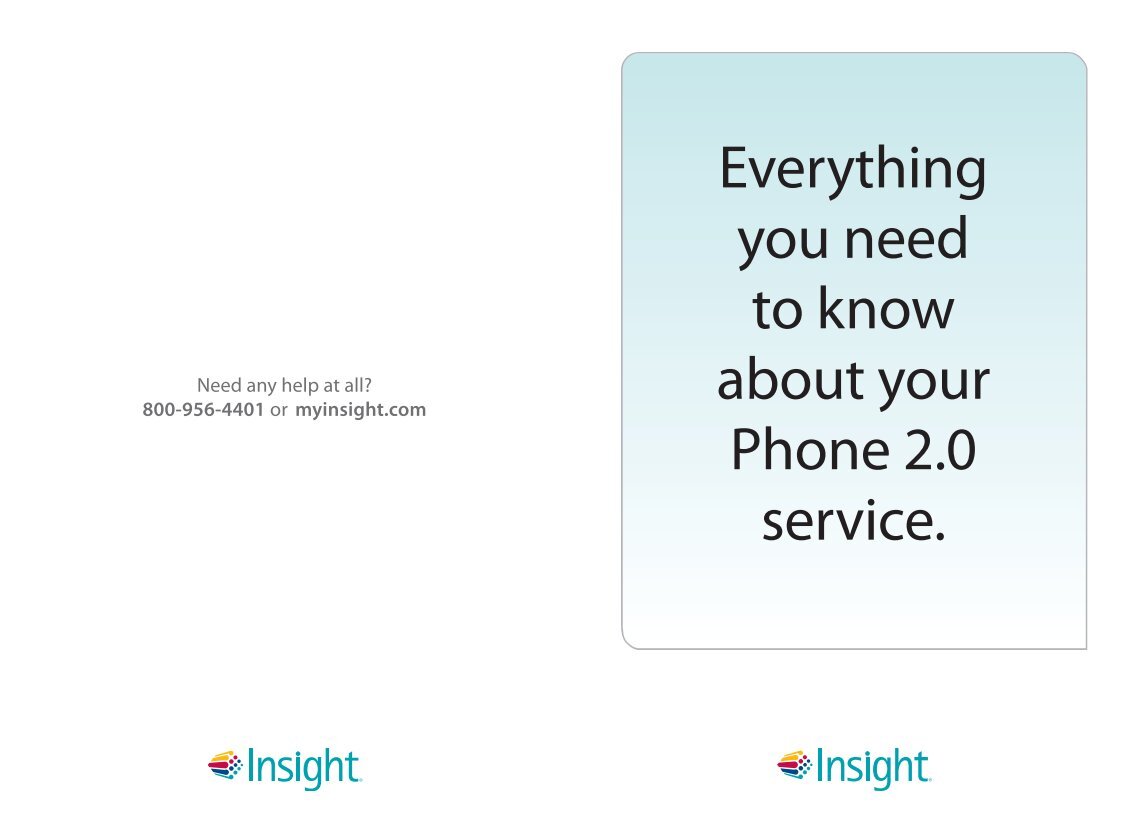 Need any help at all?
800-956-4401 or myinsight.com

Insight

Everything you need to know about your Phone 2.0 service.

Insight